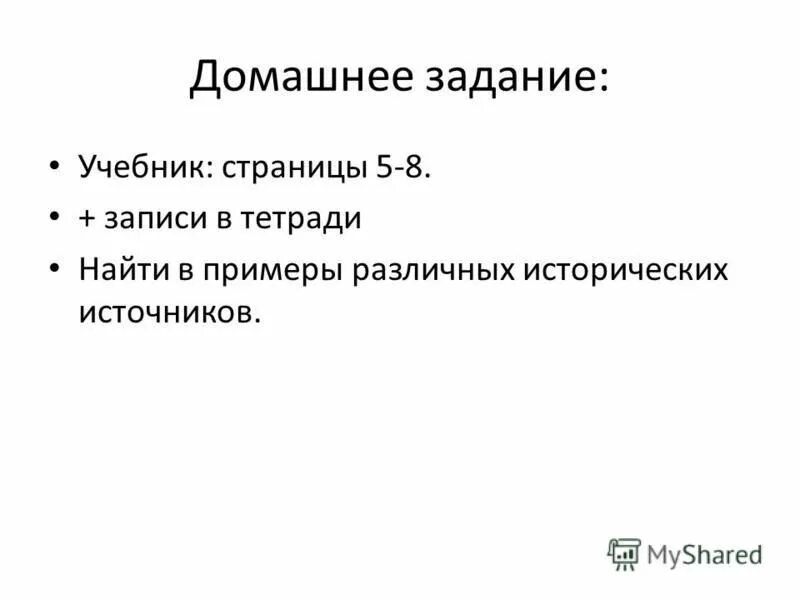 Домашнее задание:

• Учебник: страницы 5-8.
• + записи в тетради
• Найти в примеры различных исторических источников.

MyShared